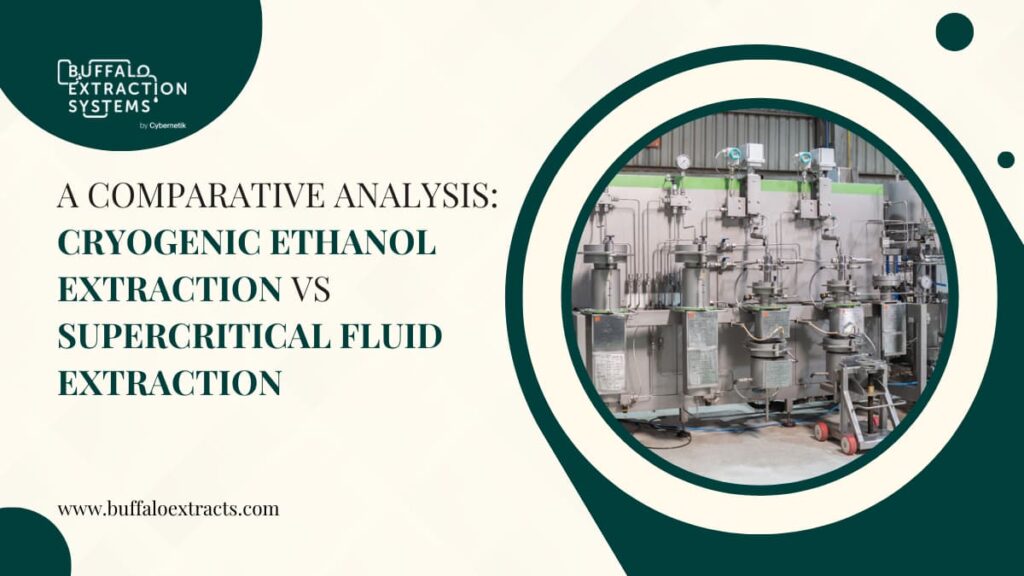 BUFFALO EXTRACTION SYSTEMS
by Cybernetik

A COMPARATIVE ANALYSIS: CRYOGENIC ETHANOL EXTRACTION VS SUPERCRITICAL FLUID EXTRACTION

www.buffaloextracts.com